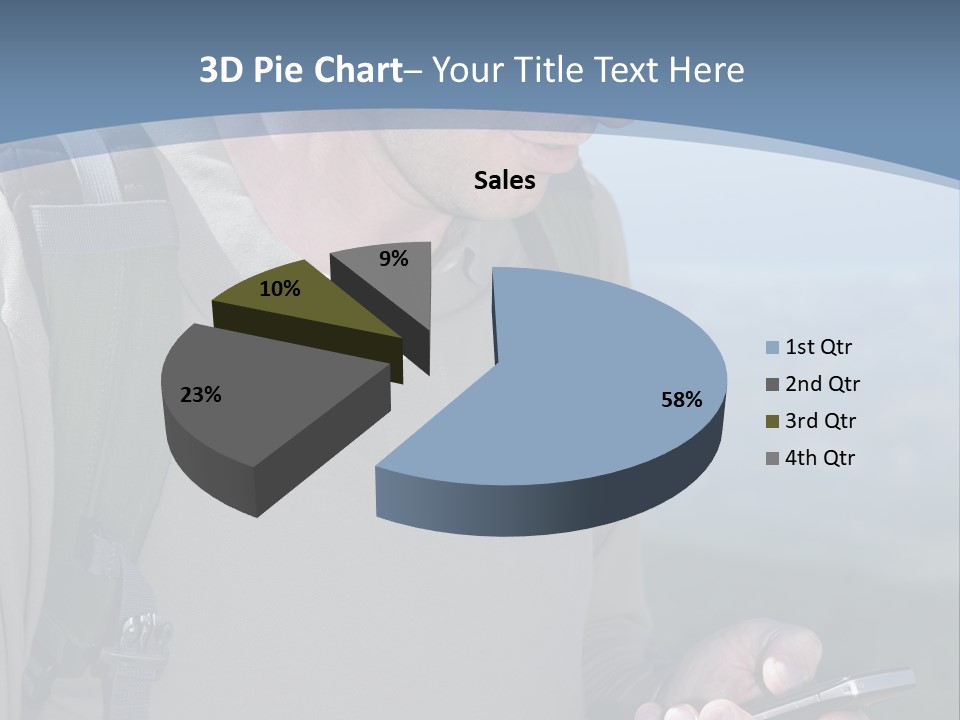 3D Pie Chart– Your Title Text Here

Sales

9%

10%

23%

58%

1st Qtr
2nd Qtr
3rd Qtr
4th Qtr